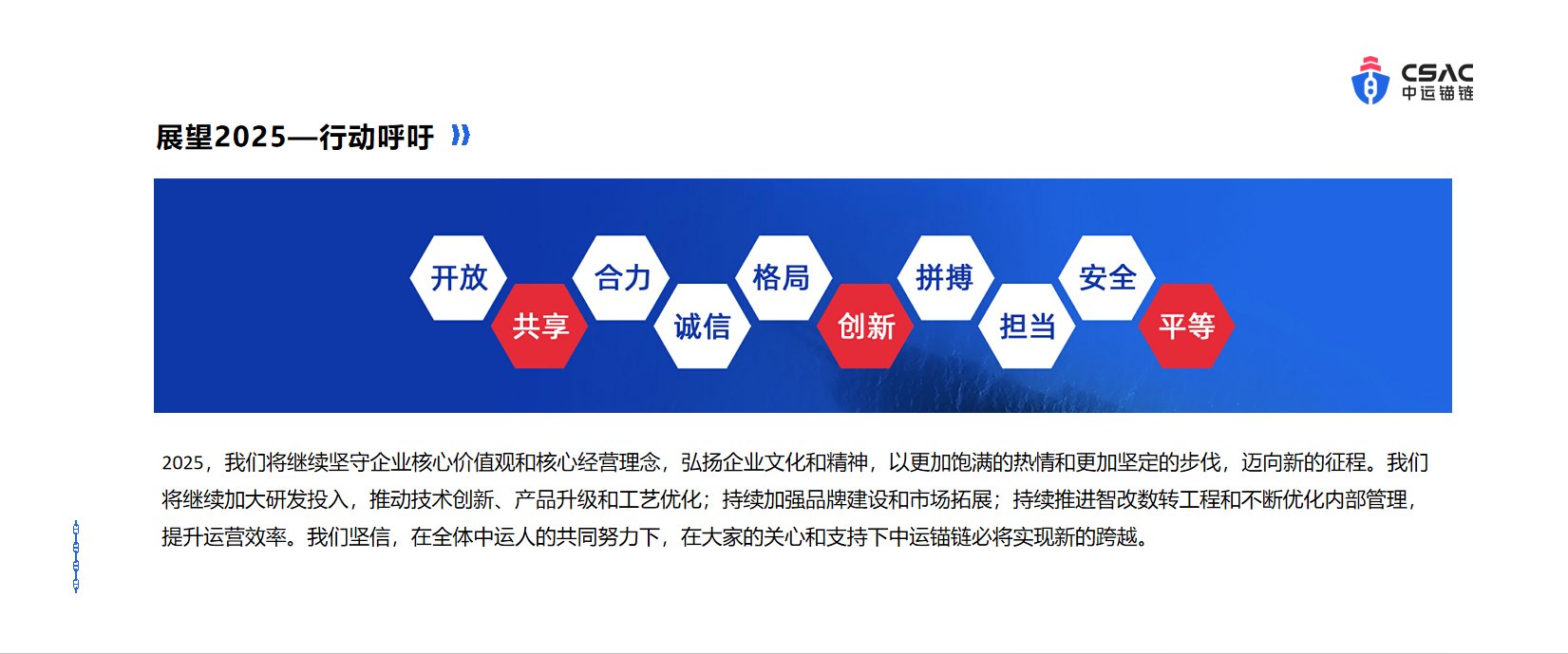 CSAC
中运锚链

展望2025—行动呼吁

开放
共享
合力
诚信
格局
创新
拼搏
担当
安全
平等

2025，我们将继续坚守企业核心价值观和核心经营理念，弘扬企业文化和精神，以更加饱满的热情和更加坚定的步伐，迈向新的征程。我们将继续加大研发投入，推动技术创新、产品升级和工艺优化；持续加强品牌建设和市场拓展；持续推进智改数转工程和不断优化内部管理，提升运营效率。我们坚信，在全体中运人的共同努力下，在大家的关心和支持下中运锚链必将实现新的跨越。